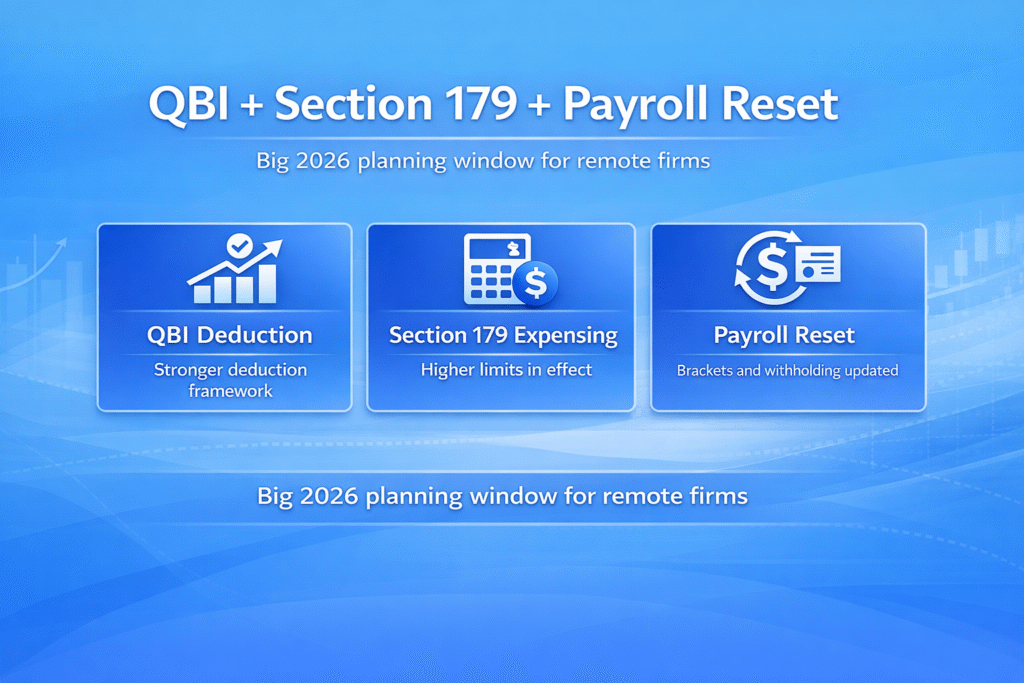 QBI + Section 179 + Payroll Reset

Big 2026 planning window for remote firms

QBI Deduction

Stronger deduction framework

Section 179 Expensing

Higher limits in effect

Payroll Reset

Brackets and withholding updated

Big 2026 planning window for remote firms